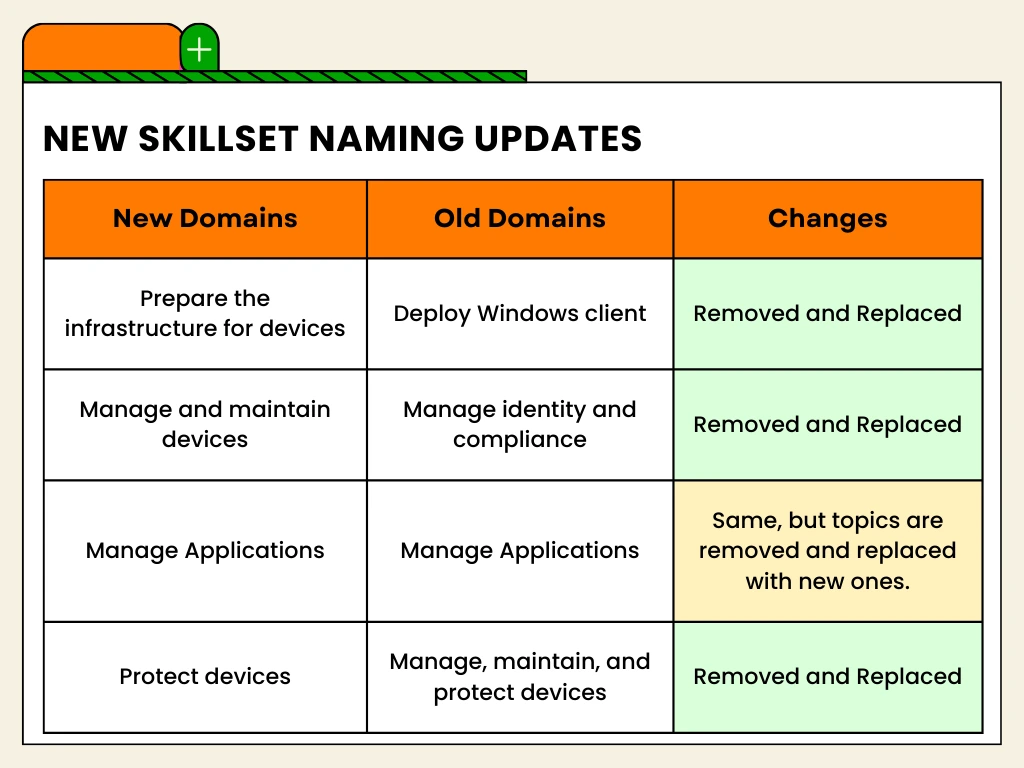 NEW SKILLSET NAMING UPDATES

| New Domains | Old Domains | Changes |
|---|---|---|
| Prepare the infrastructure for devices | Deploy Windows client | Removed and Replaced |
| Manage and maintain devices | Manage identity and compliance | Removed and Replaced |
| Manage Applications | Manage Applications | Same, but topics are removed and replaced with new ones. |
| Protect devices | Manage, maintain, and protect devices | Removed and Replaced |